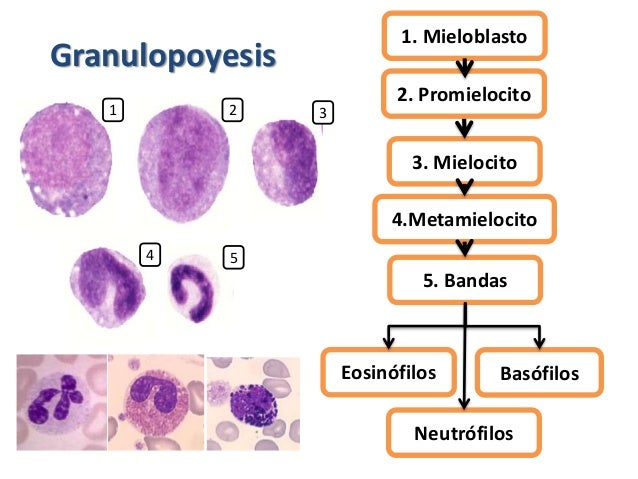 Granulopoyesis

1

2

3

4

5

1. Mieloblasto

2. Promielocito

3. Mielocito

4.Metamielocito

5. Bandas

Eosinófilos

Basófilos

Neutrófilos